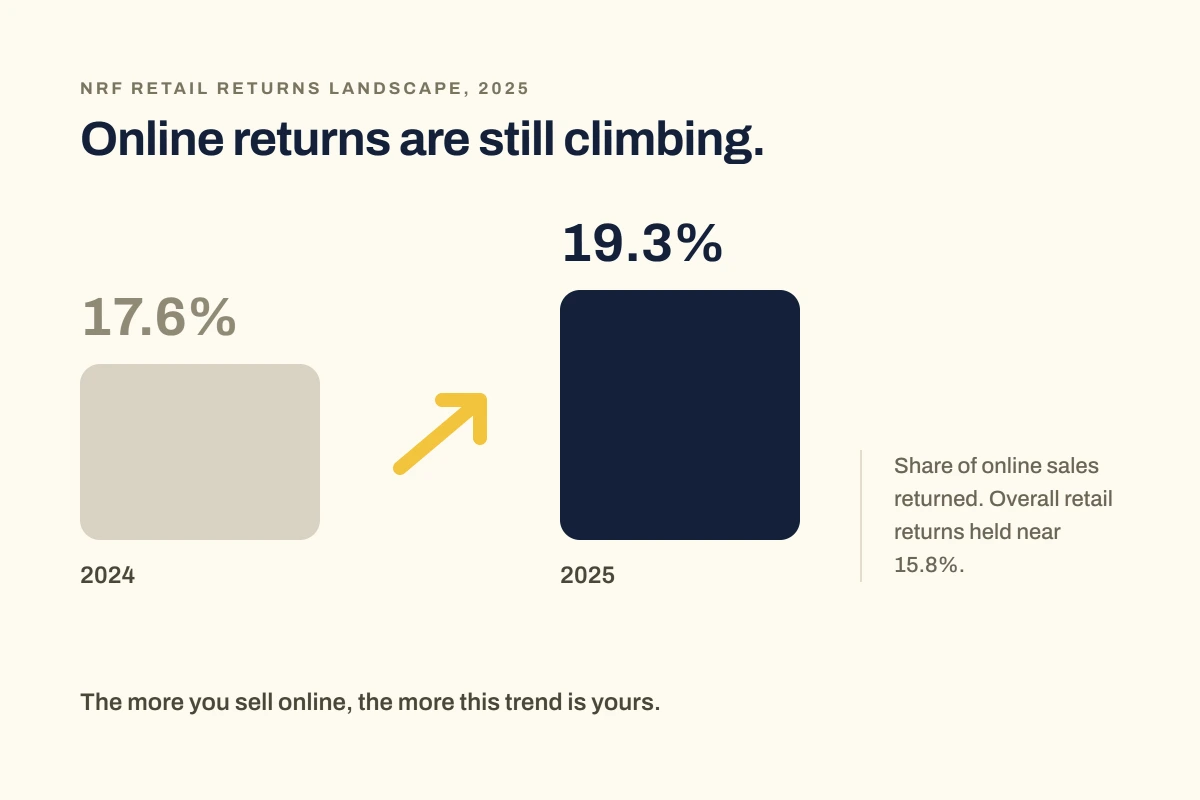 NRF RETAIL RETURNS LANDSCAPE, 2025

Online returns are still climbing.

17.6%

2024

19.3%

2025

Share of online sales returned. Overall retail returns held near 15.8%.

The more you sell online, the more this trend is yours.